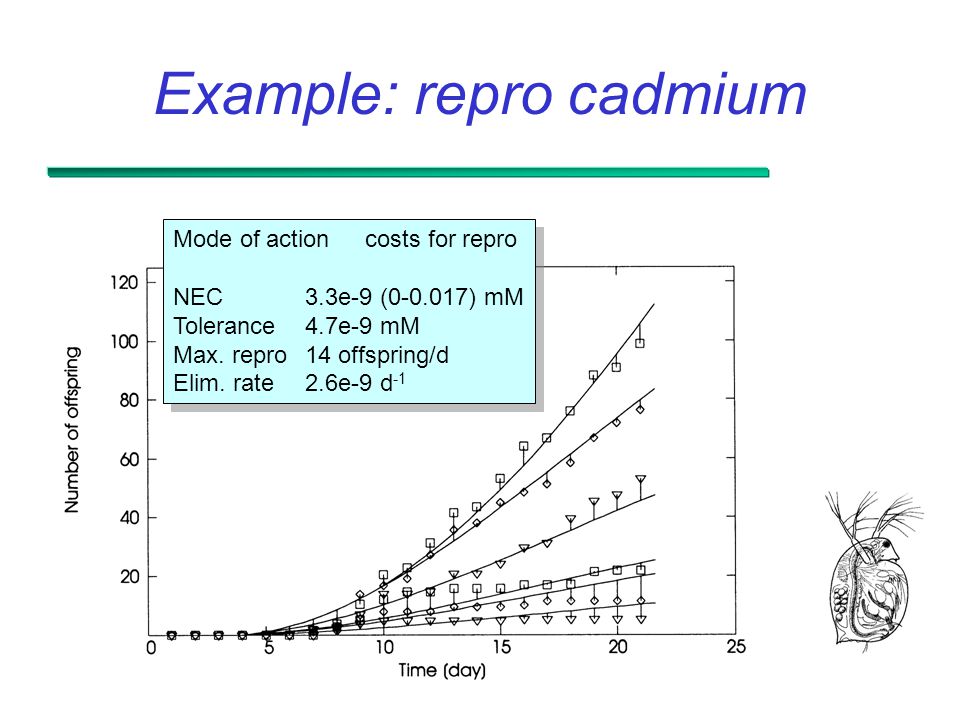 Example: repro cadmium

Mode of action costs for repro

NEC 3.3e-9 (0-0.017) mM
Tolerance 4.7e-9 mM
Max. repro 14 offspring/d
Elim. rate 2.6e-9 $d^{-1}$

Number of offspring

120
100
80
60
40
20

0 5 10 15 20 25

Time (day)